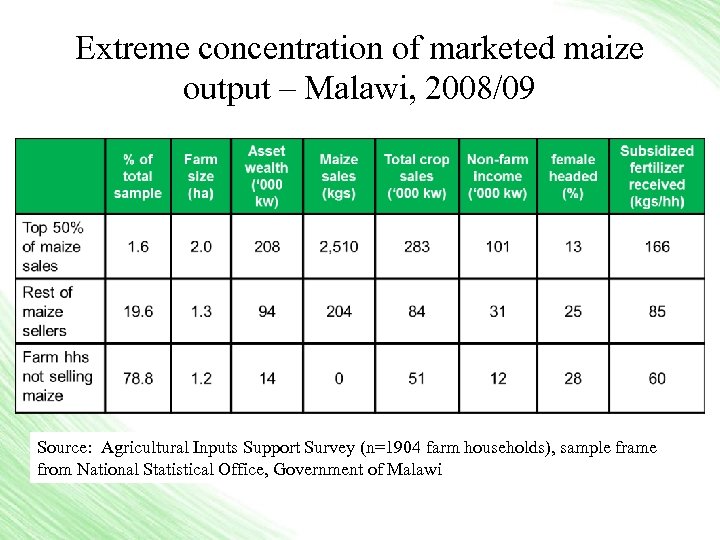 Extreme concentration of marketed maize output – Malawi, 2008/09

|  | % of total sample | Farm size (ha) | Asset wealth ('000 kw) | Maize sales (kgs) | Total crop sales ('000 kw) | Non-farm income ('000 kw) | female headed (%) | Subsidized fertilizer received (kgs/hh) |
|---|---|---|---|---|---|---|---|---|
| Top 50% of maize sales | 1.6 | 2.0 | 208 | 2,510 | 283 | 101 | 13 | 166 |
| Rest of maize sellers | 19.6 | 1.3 | 94 | 204 | 84 | 31 | 25 | 85 |
| Farm hhs not selling maize | 78.8 | 1.2 | 14 | 0 | 51 | 12 | 28 | 60 |

Source: Agricultural Inputs Support Survey (n=1904 farm households), sample frame from National Statistical Office, Government of Malawi